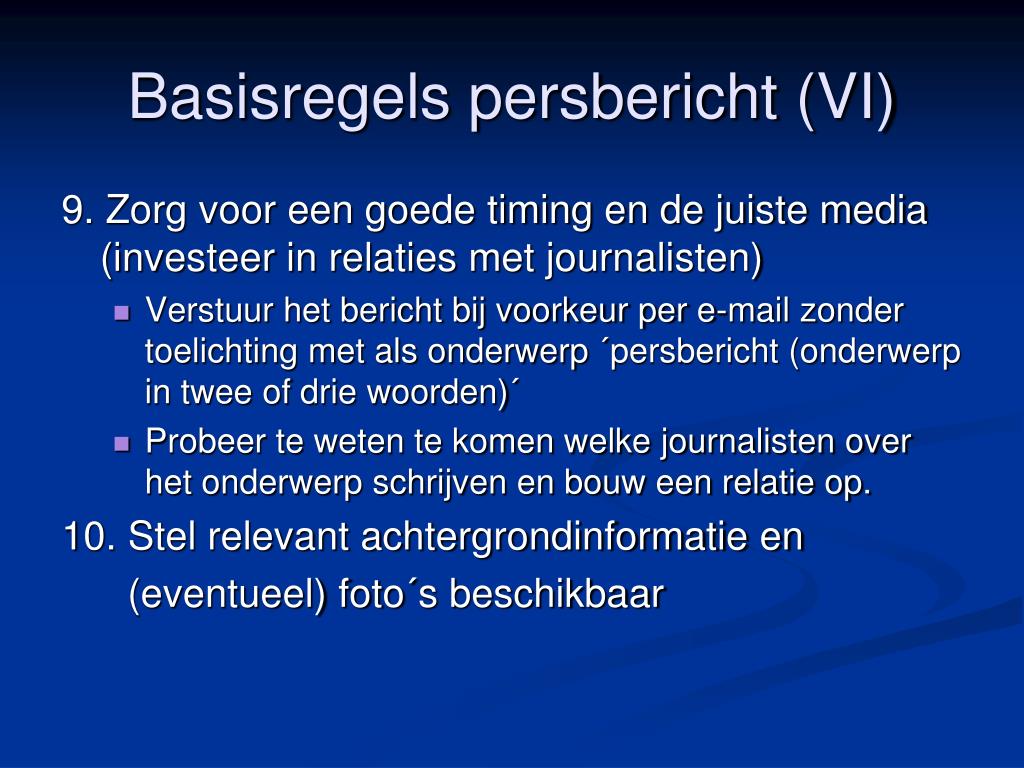 Basisregels persbericht (VI)

9. Zorg voor een goede timing en de juiste media (investeer in relaties met journalisten)

- Verstuur het bericht bij voorkeur per e-mail zonder toelichting met als onderwerp ´persbericht (onderwerp in twee of drie woorden)´
- Probeer te weten te komen welke journalisten over het onderwerp schrijven en bouw een relatie op.

10. Stel relevant achtergrondinformatie en (eventueel) foto´s beschikbaar